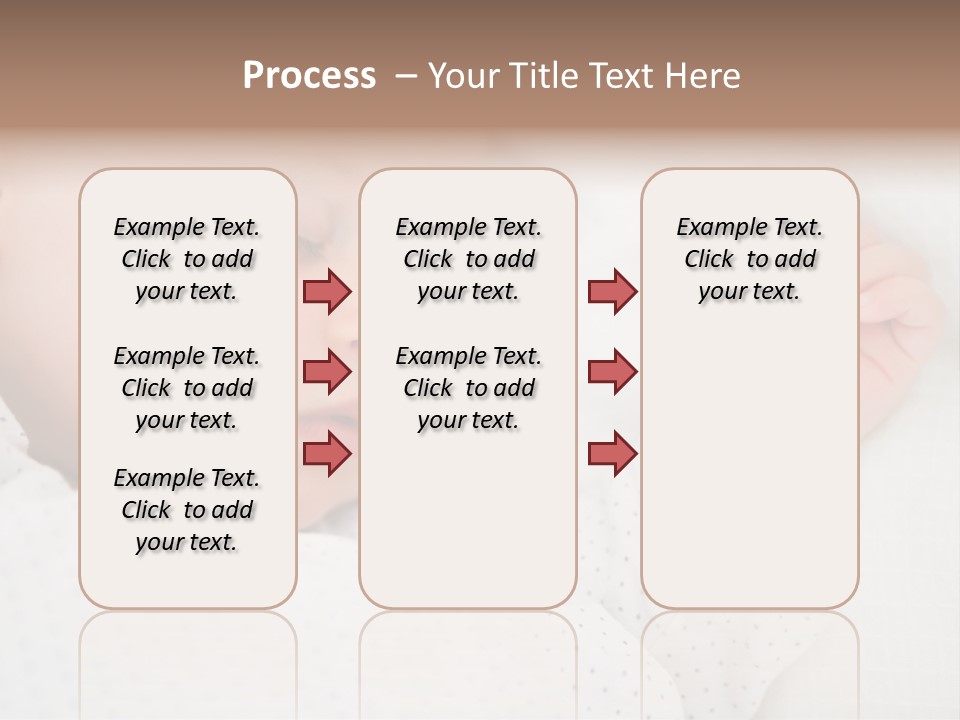 Process – Your Title Text Here

Example Text. Click to add your text.

Example Text. Click to add your text.

Example Text. Click to add your text.

Example Text. Click to add your text.

Example Text. Click to add your text.

Example Text. Click to add your text.